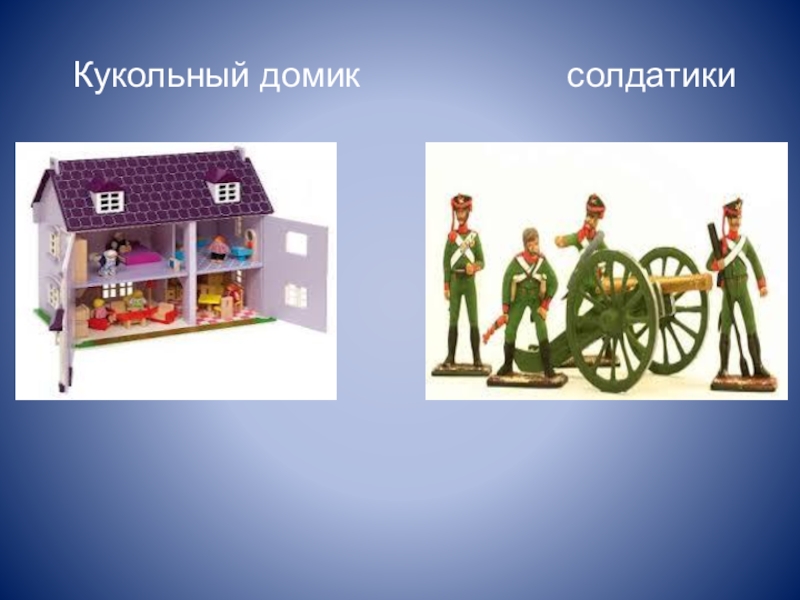 Кукольный домик

солдатики